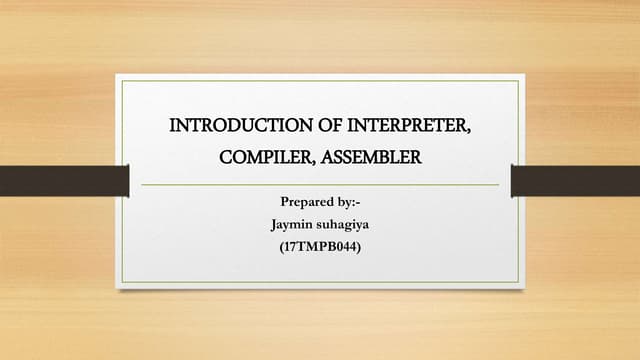 INTRODUCTION OF INTERPRETER, COMPILER, ASSEMBLER

Prepared by:-
Jaymin suhagiya
(17TMPB044)